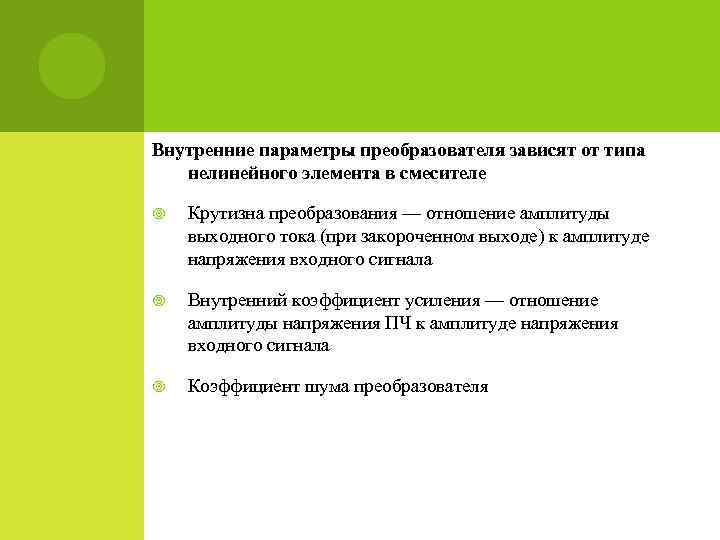 Внутренние параметры преобразователя зависят от типа нелинейного элемента в смесителе

Крутизна преобразования — отношение амплитуды выходного тока (при закороченном выходе) к амплитуде напряжения входного сигнала

Внутренний коэффициент усиления — отношение амплитуды напряжения ПЧ к амплитуде напряжения входного сигнала

Коэффициент шума преобразователя